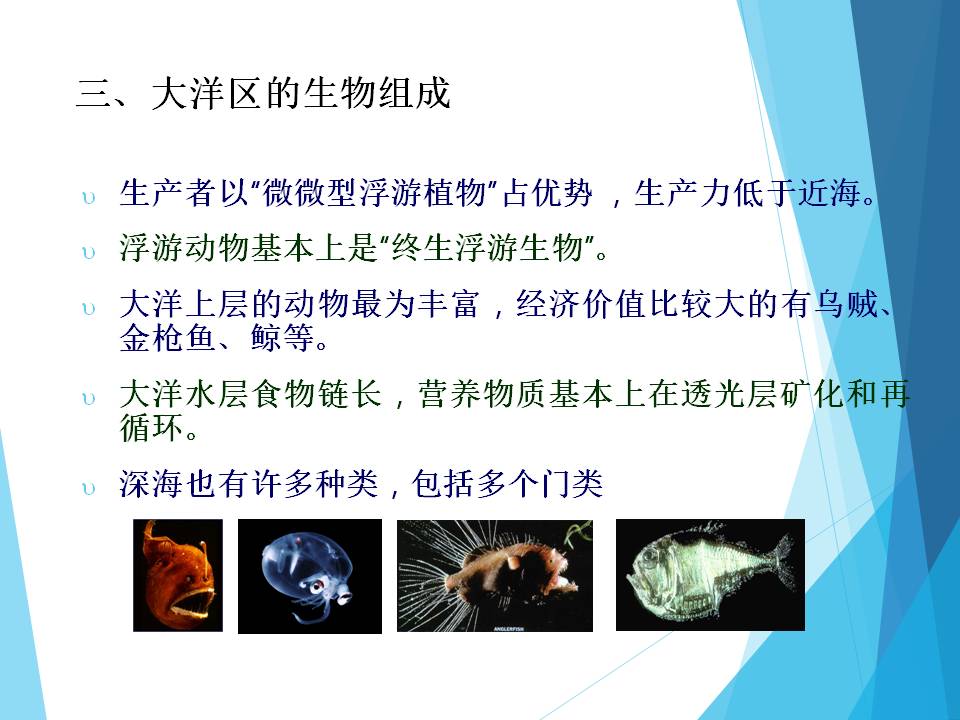 三、大洋区的生物组成

υ 生产者以“微微型浮游植物”占优势，生产力低于近海。

υ 浮游动物基本上是“终生浮游生物”。

υ 大洋上层的动物最为丰富，经济价值比较大的有乌贼、金枪鱼、鲸等。

υ 大洋水层食物链长，营养物质基本上在透光层矿化和再循环。

υ 深海也有许多种类，包括多个门类

ANGLERFISH